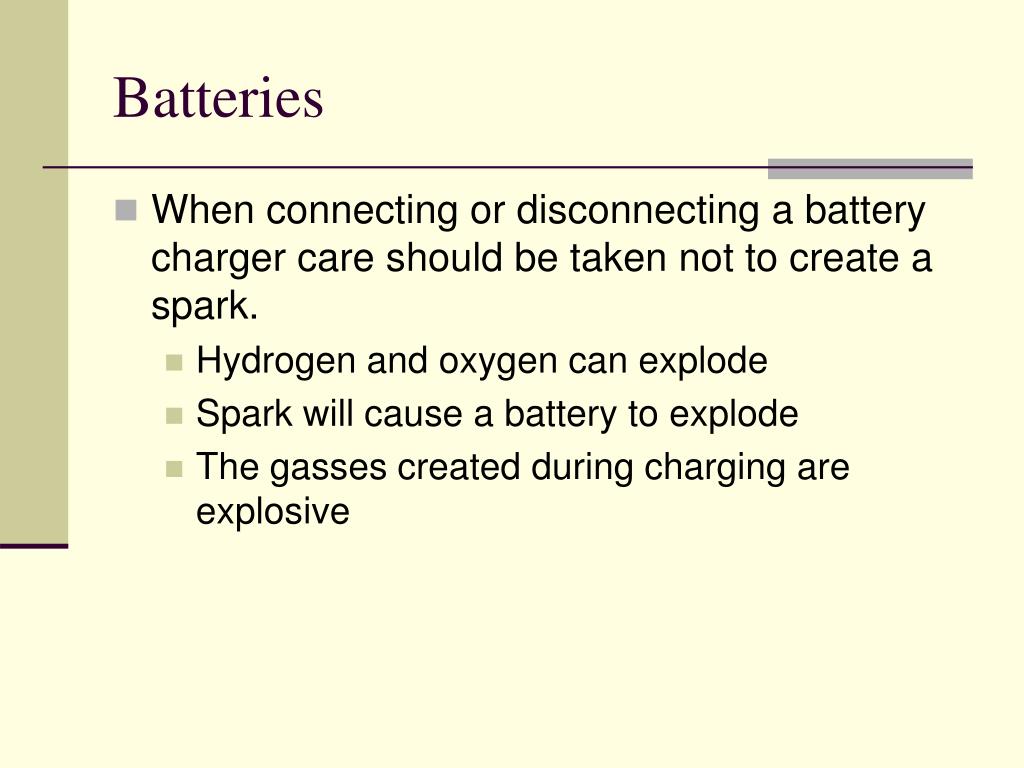 Batteries

When connecting or disconnecting a battery charger care should be taken not to create a spark.

Hydrogen and oxygen can explode

Spark will cause a battery to explode

The gasses created during charging are explosive